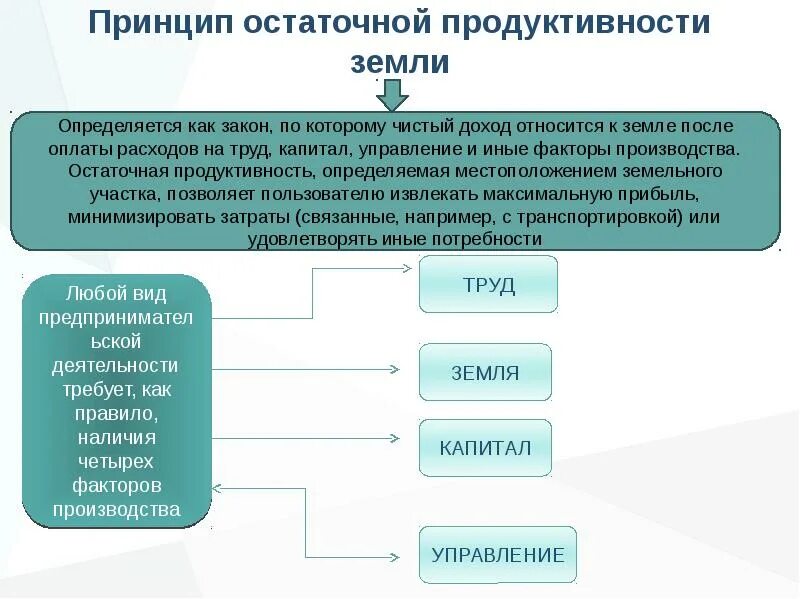 Принцип остаточной продуктивности земли

Определяется как закон, по которому чистый доход относится к земле после оплаты расходов на труд, капитал, управление и иные факторы производства. Остаточная продуктивность, определяемая местоположением земельного участка, позволяет пользователю извлекать максимальную прибыль, минимизировать затраты (связанные, например, с транспортировкой) или удовлетворять иные потребности

Любой вид предпринимательской деятельности требует, как правило, наличия четырех факторов производства

ТРУД

ЗЕМЛЯ

КАПИТАЛ

УПРАВЛЕНИЕ